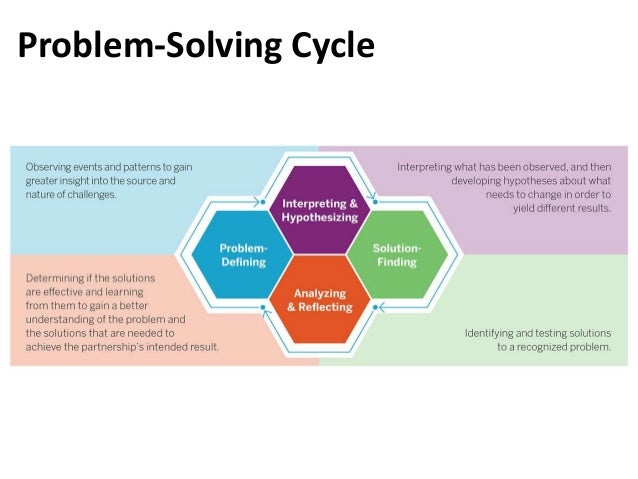 Problem-Solving Cycle

Observing events and patterns to gain greater insight into the source and nature of challenges.

Interpreting what has been observed, and then developing hypotheses about what needs to change in order to yield different results.

Interpreting & Hypothesizing

Problem-Defining

Solution-Finding

Analyzing & Reflecting

Determining if the solutions are effective and learning from them to gain a better understanding of the problem and the solutions that are needed to achieve the partnership's intended result.

Identifying and testing solutions to a recognized problem.